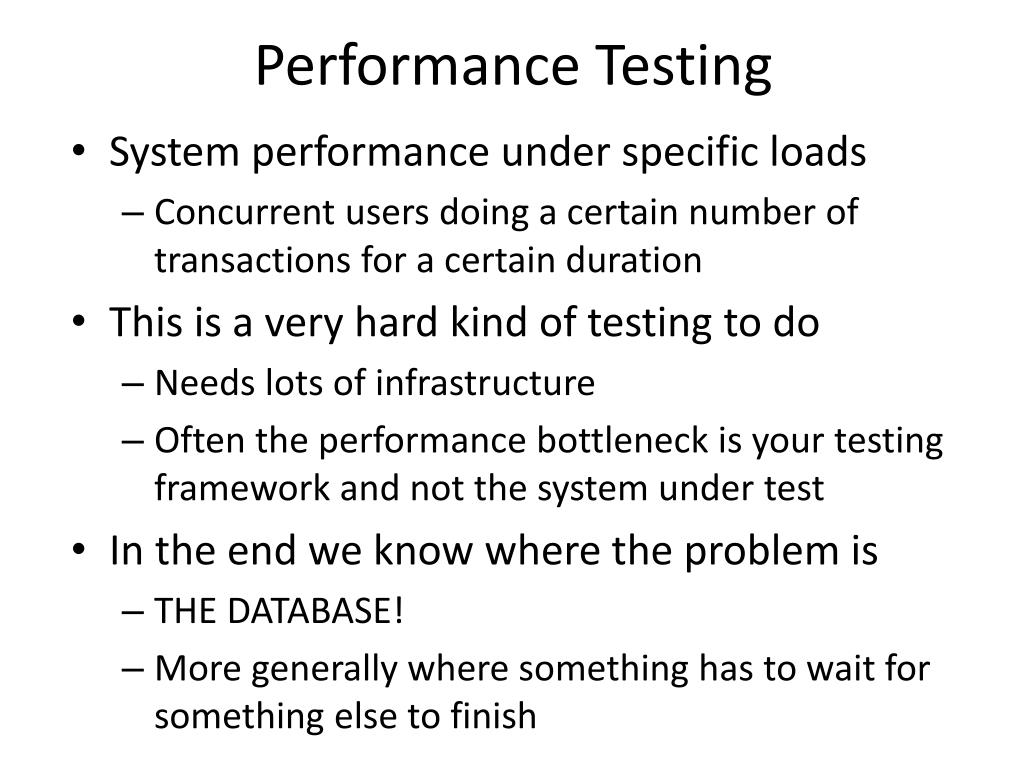 Performance Testing

• System performance under specific loads
– Concurrent users doing a certain number of transactions for a certain duration
• This is a very hard kind of testing to do
– Needs lots of infrastructure
– Often the performance bottleneck is your testing framework and not the system under test
• In the end we know where the problem is
– THE DATABASE!
– More generally where something has to wait for something else to finish